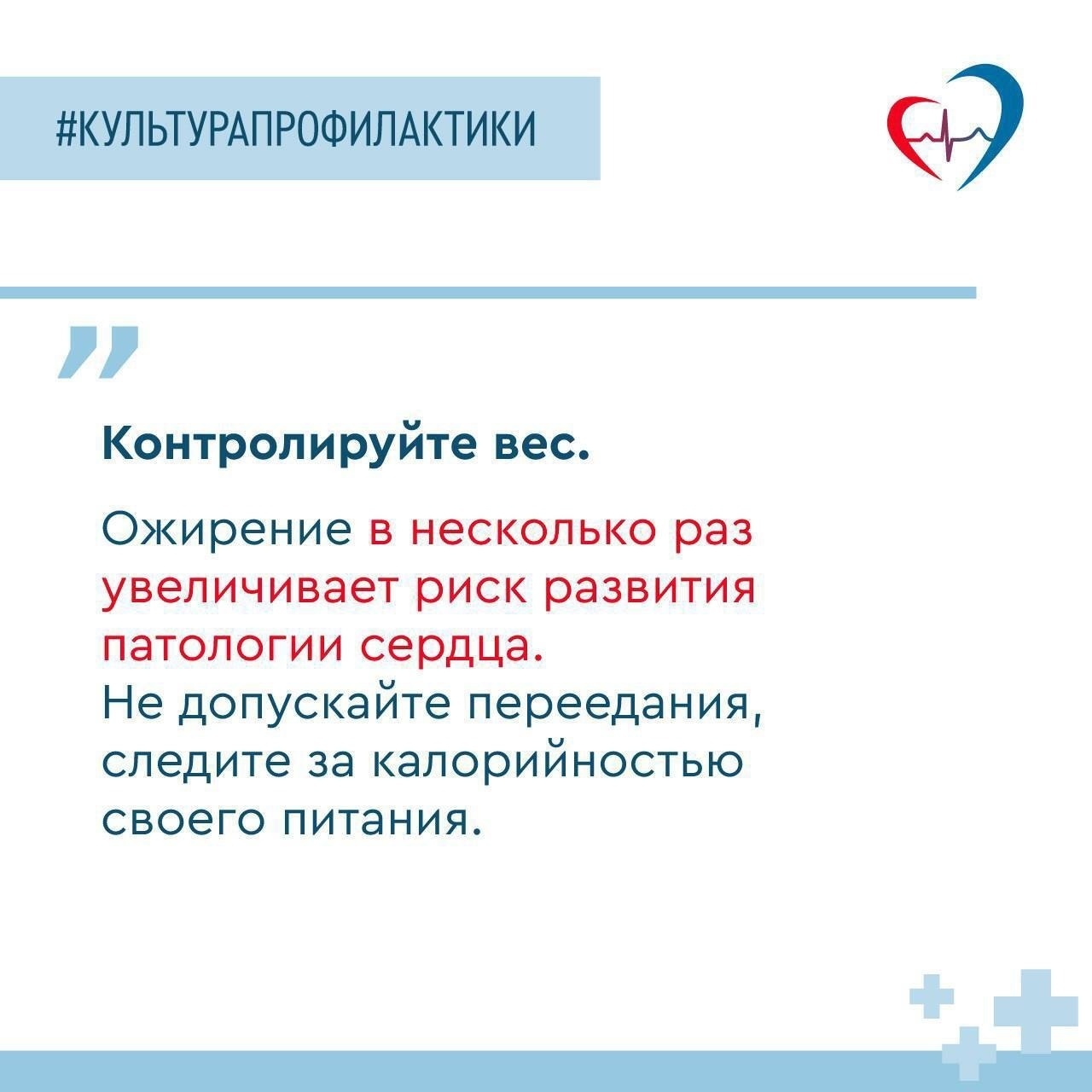 #КУЛЬТУРАПРОФИЛАКТИКИ

Контролируйте вес.

Ожирение в несколько раз увеличивает риск развития патологии сердца.
Не допускайте переедания, следите за калорийностью своего питания.